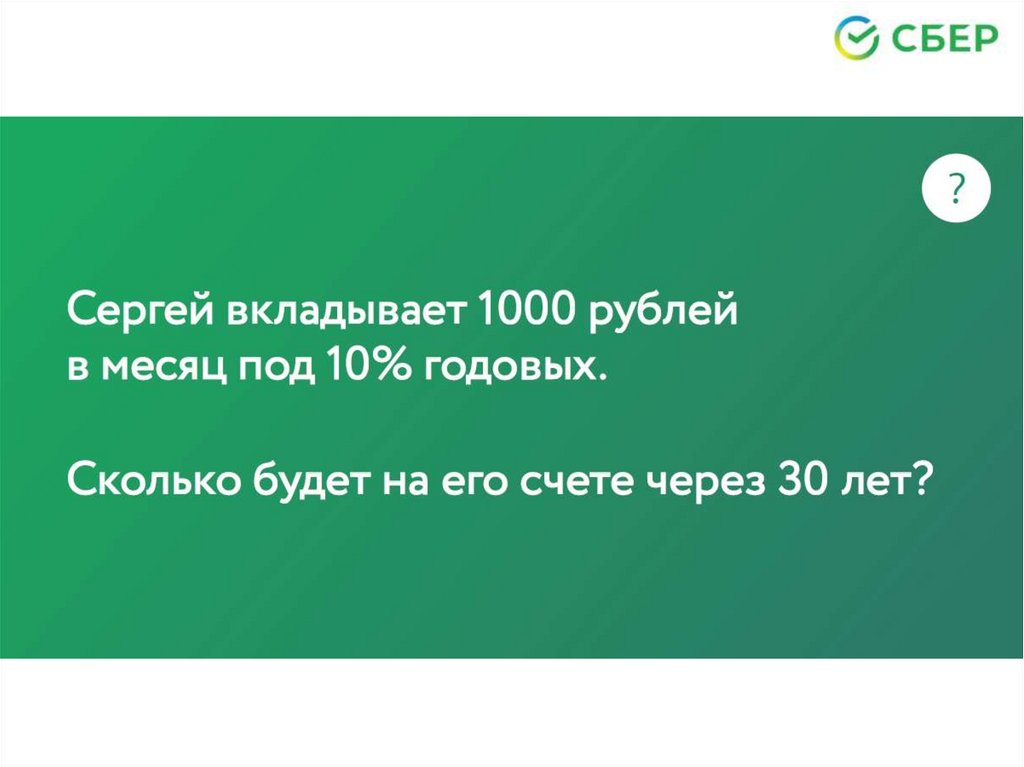 СБЕР

?

Сергей вкладывает 1000 рублей в месяц под 10% годовых.

Сколько будет на его счете через 30 лет?